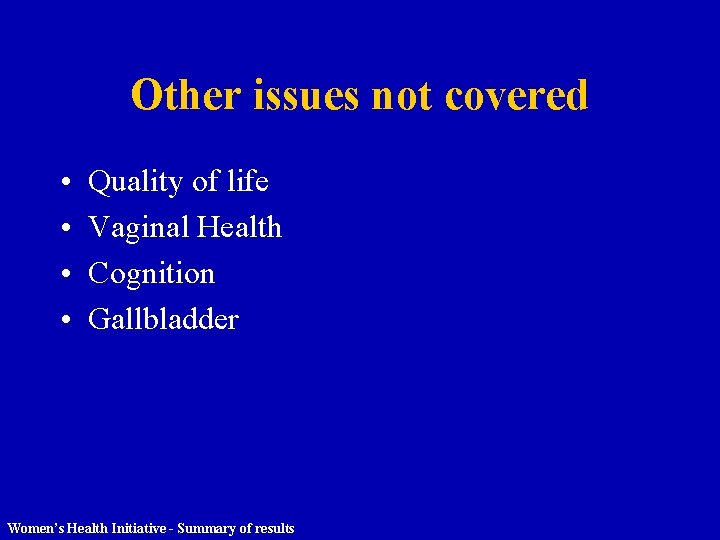 Other issues not covered

• Quality of life
• Vaginal Health
• Cognition
• Gallbladder

Women's Health Initiative - Summary of results